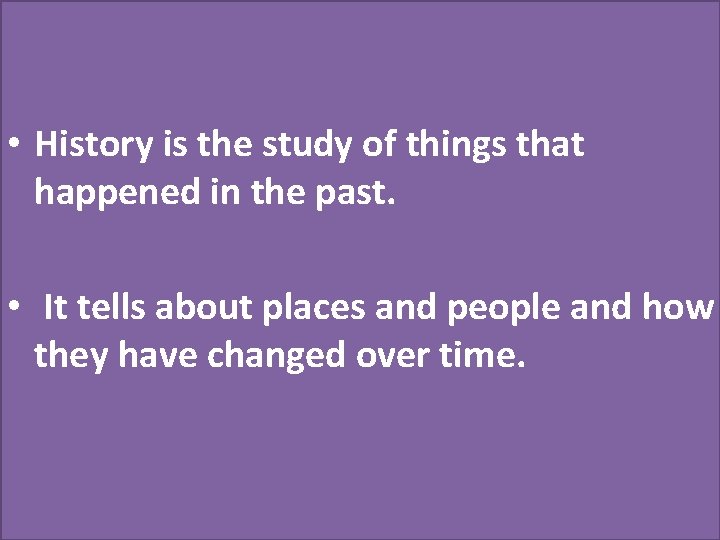 • History is the study of things that happened in the past.

• It tells about places and people and how they have changed over time.